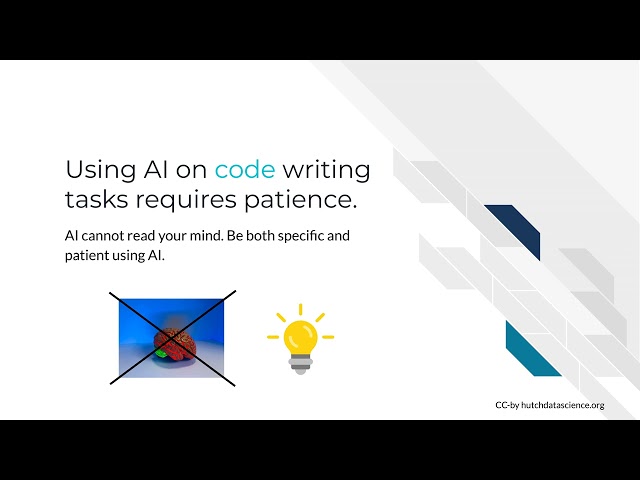 Using AI on code writing tasks requires patience.

AI cannot read your mind. Be both specific and patient using AI.

CC-by hutchdatascience.org